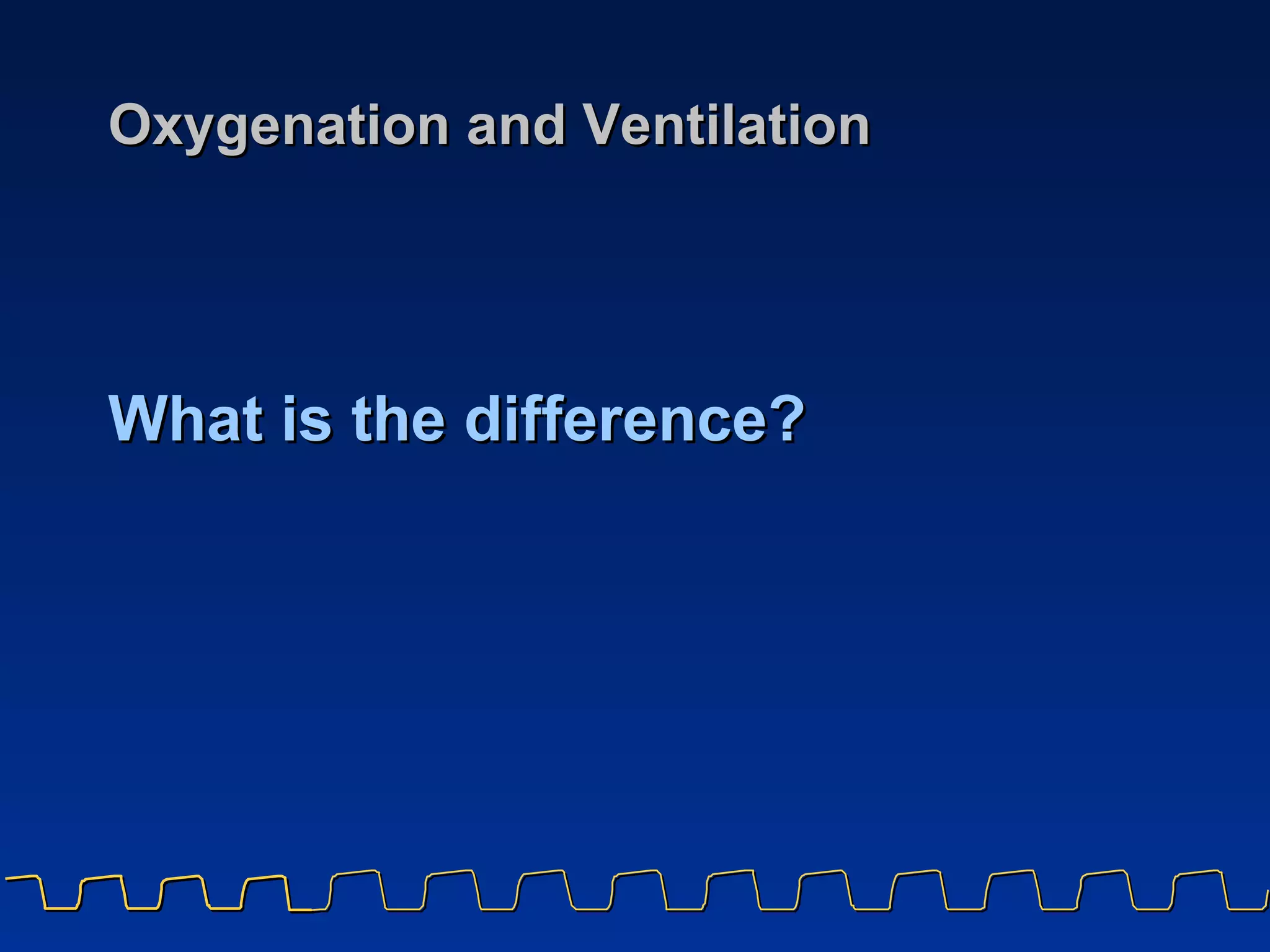 Oxygenation and Ventilation

What is the difference?